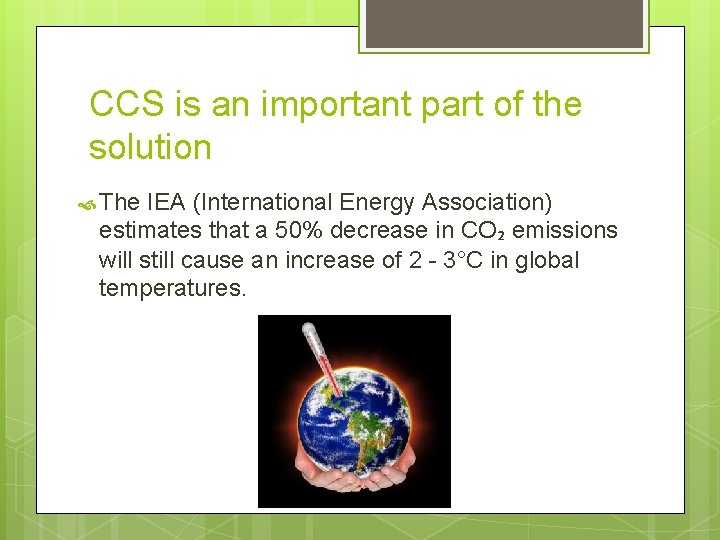 CCS is an important part of the solution

The IEA (International Energy Association) estimates that a 50% decrease in $CO_2$ emissions will still cause an increase of 2 - 3°C in global temperatures.